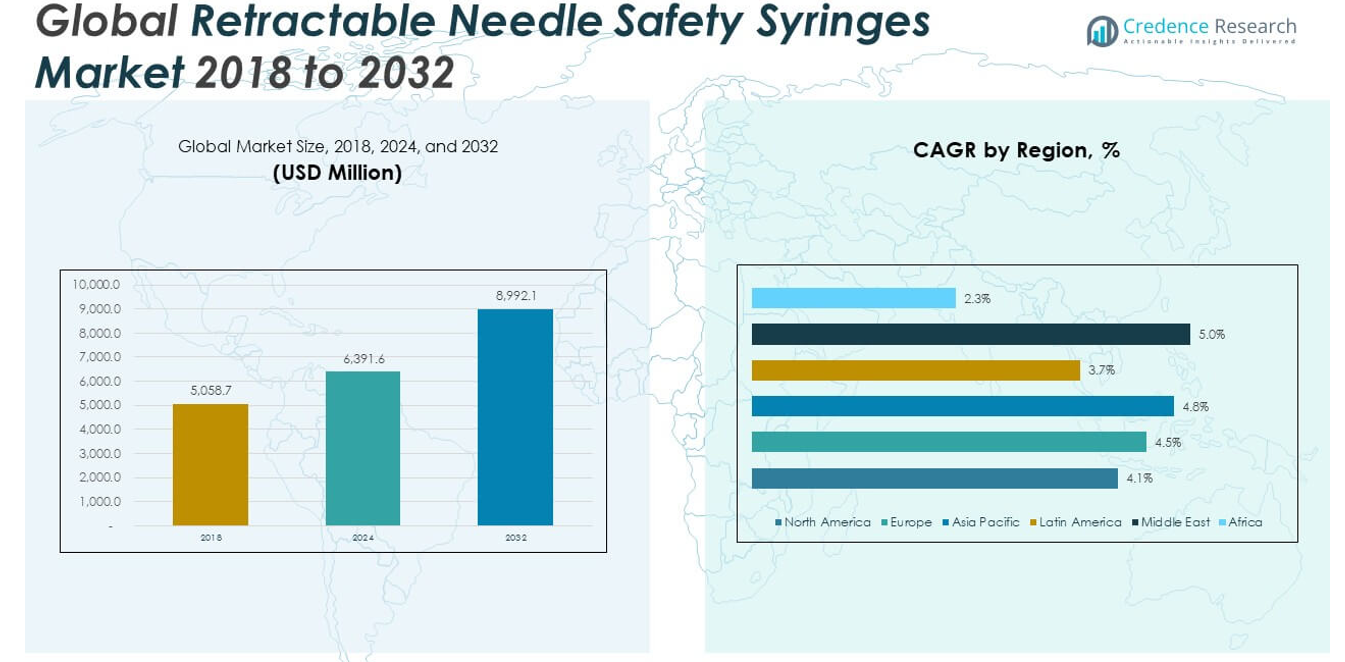 Global Retractable Needle Safety Syringes Market 2018 to 2032

Credence Research
Actionable Insights Delivered

Global Market Size, 2018, 2024, and 2032
(USD Million)

10,000.0
9,000.0
8,000.0
7,000.0
6,000.0
5,000.0
4,000.0
3,000.0
2,000.0
1,000.0
-

5,058.7
6,391.6
8,992.1

2018
2024
2032

CAGR by Region, %

2.3%
5.0%
3.7%
4.8%
4.5%
4.1%

North America Europe Asia Pacific Latin America Middle East Africa